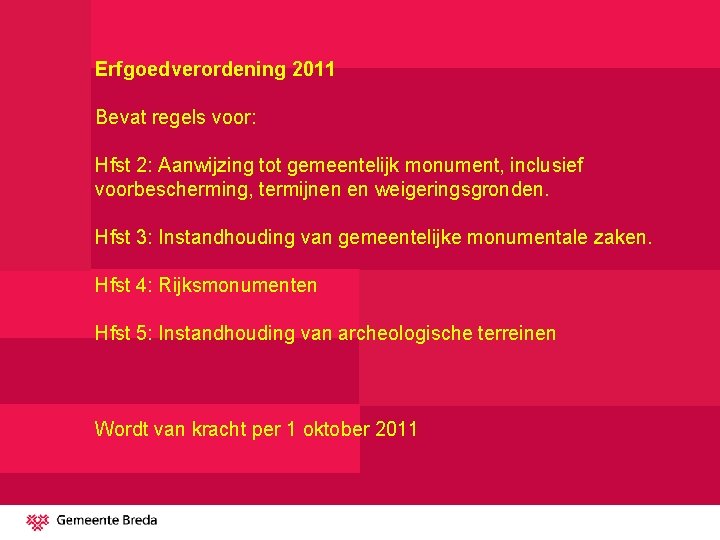 Erfgoedverordening 2011

Bevat regels voor:

Hfst 2: Aanwijzing tot gemeentelijk monument, inclusief voorbescherming, termijnen en weigeringsgronden.

Hfst 3: Instandhouding van gemeentelijke monumentale zaken.

Hfst 4: Rijksmonumenten

Hfst 5: Instandhouding van archeologische terreinen

Wordt van kracht per 1 oktober 2011

Gemeente Breda